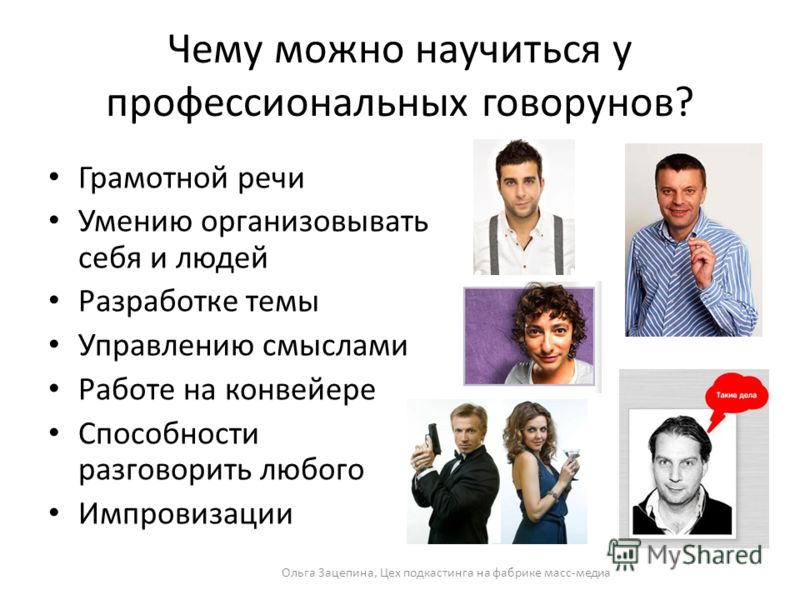 Чему можно научиться у профессиональных говорунов?

• Грамотной речи
• Умению организовывать себя и людей
• Разработке темы
• Управлению смыслами
• Работе на конвейере
• Способности разговорить любого
• Импровизации

Такие дела

MyShared

Ольга Зацепина, Цех подкастинга на фабрике масс-медиа